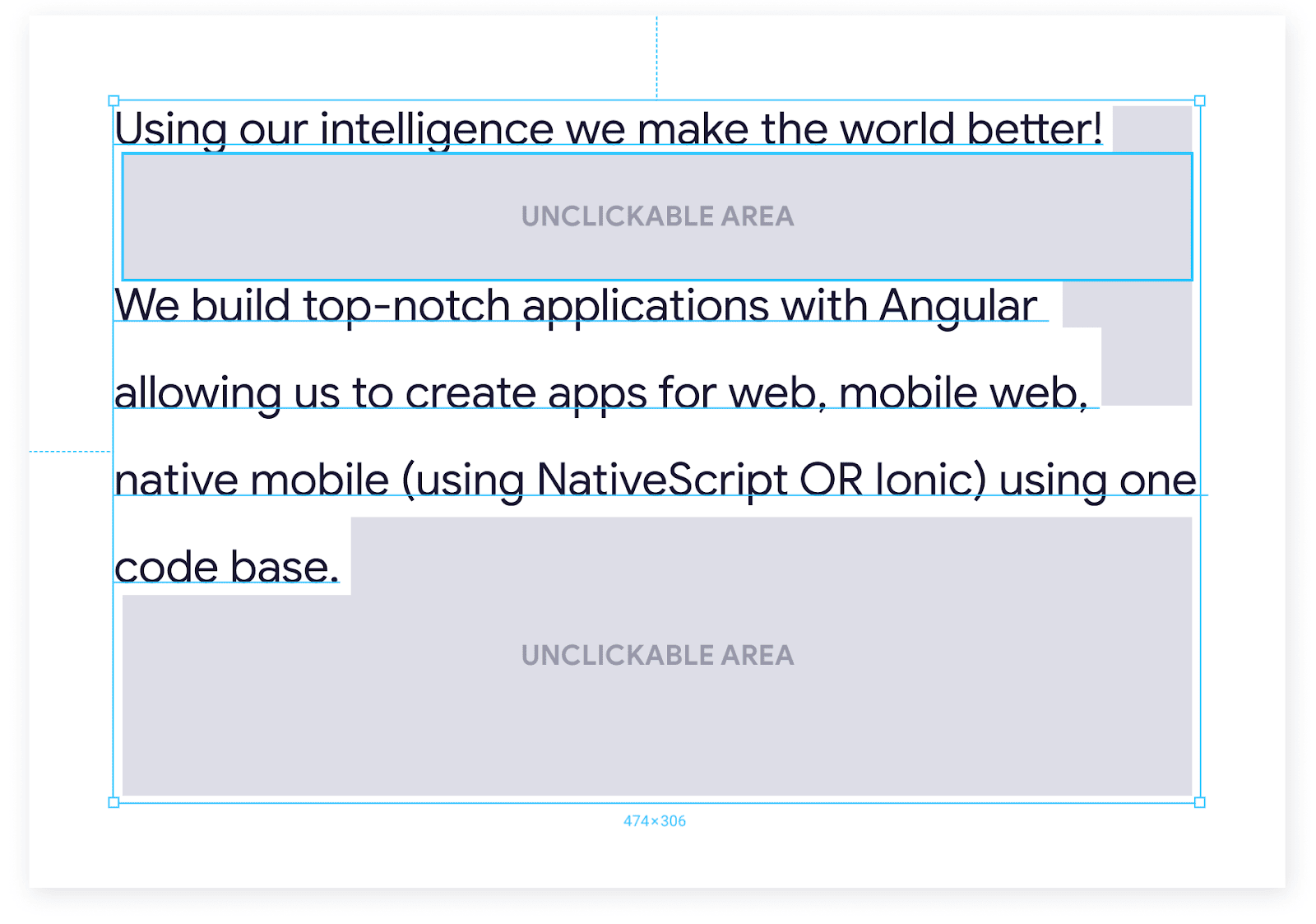 Using our intelligence we make the world better!

UNCLICKABLE AREA

We build top-notch applications with Angular allowing us to create apps for web, mobile web, native mobile (using NativeScript OR Ionic) using one code base.

UNCLICKABLE AREA

474×306